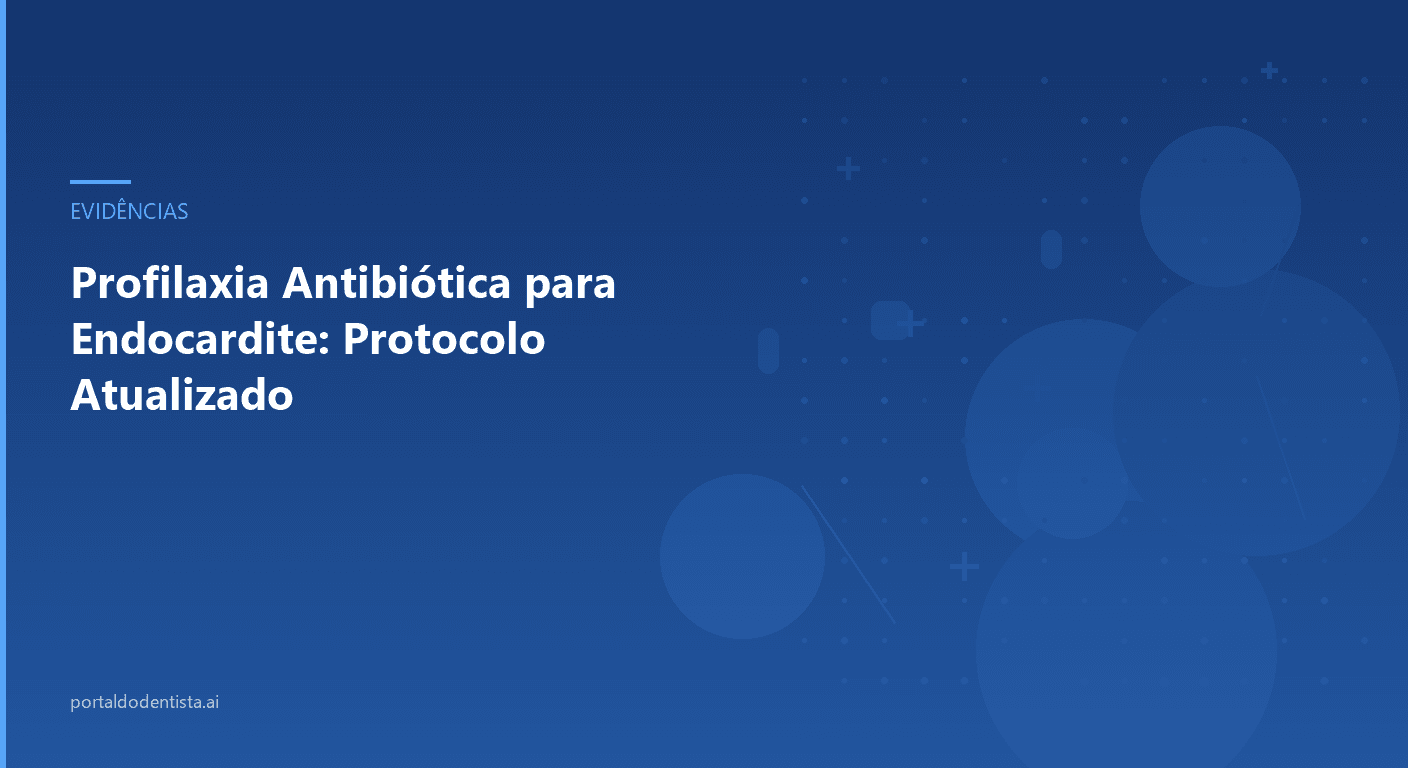 EVIDÊNCIAS

Profilaxia Antibiótica para Endocardite: Protocolo Atualizado

portaldodentista.ai